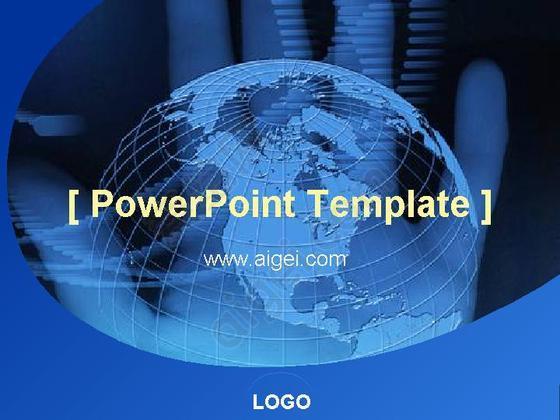 [ PowerPoint Template ]

www.aigei.com

LOGO